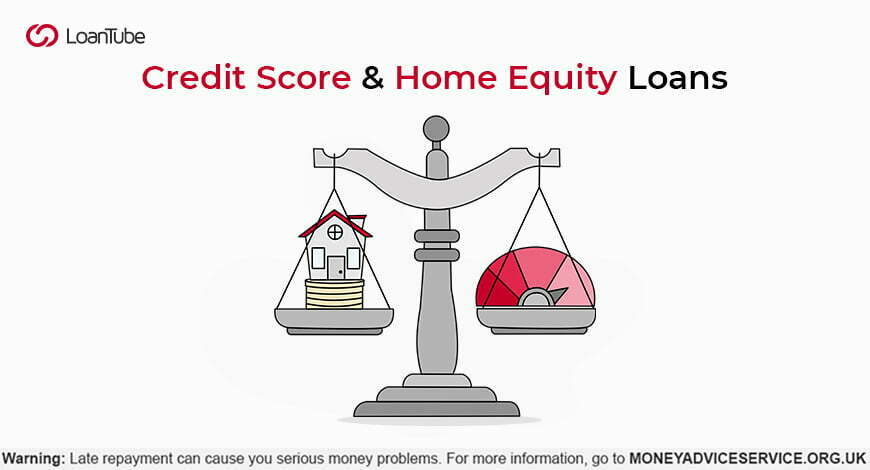 LoanTube

Credit Score & Home Equity Loans

Warning: Late repayment can cause you serious money problems. For more information, go to MONEYADVICESERVICE.ORG.UK